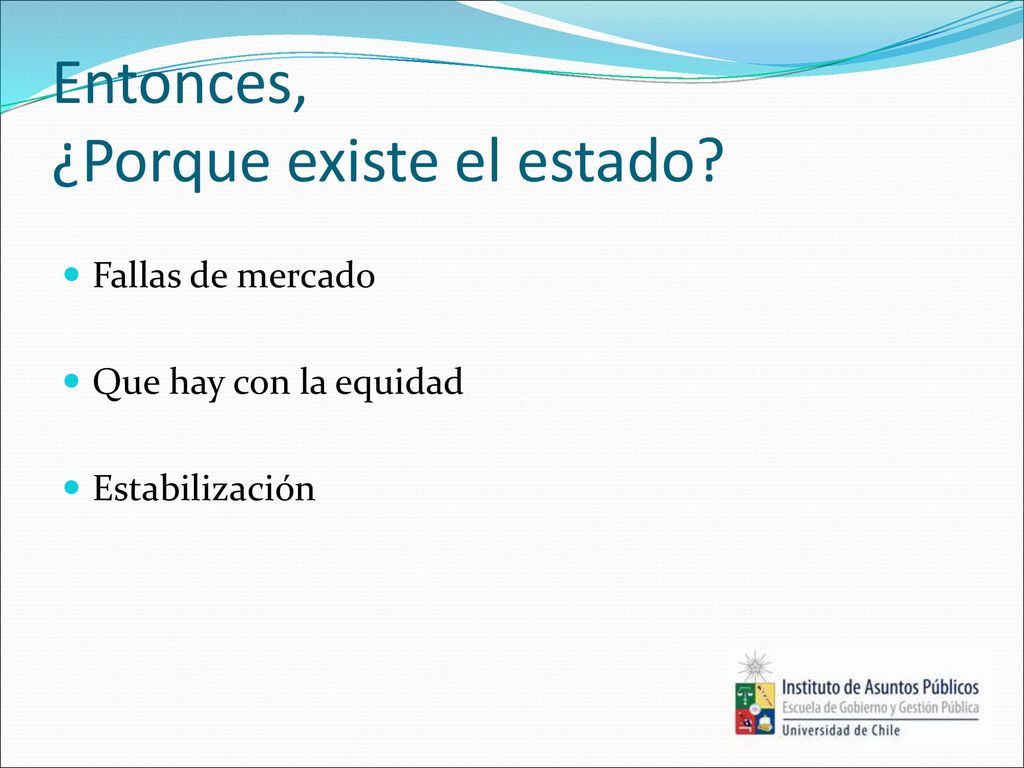 Entonces,
¿Porque existe el estado?

Fallas de mercado

Que hay con la equidad

Estabilización

Instituto de Asuntos Públicos
Escuela de Gobierno y Gestión Pública
Universidad de Chile